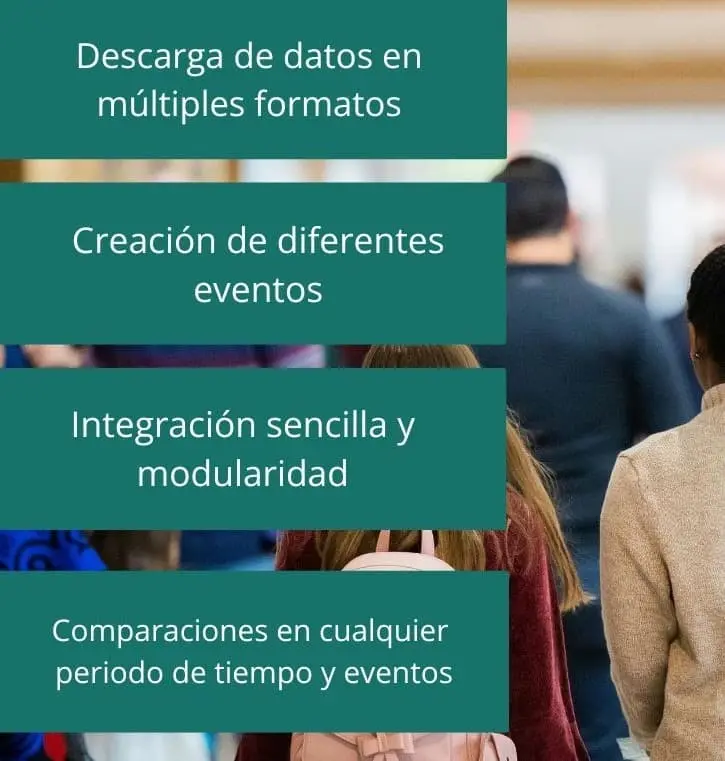 Descarga de datos en múltiples formatos

Creación de diferentes eventos

Integración sencilla y modularidad

Comparaciones en cualquier periodo de tiempo y eventos